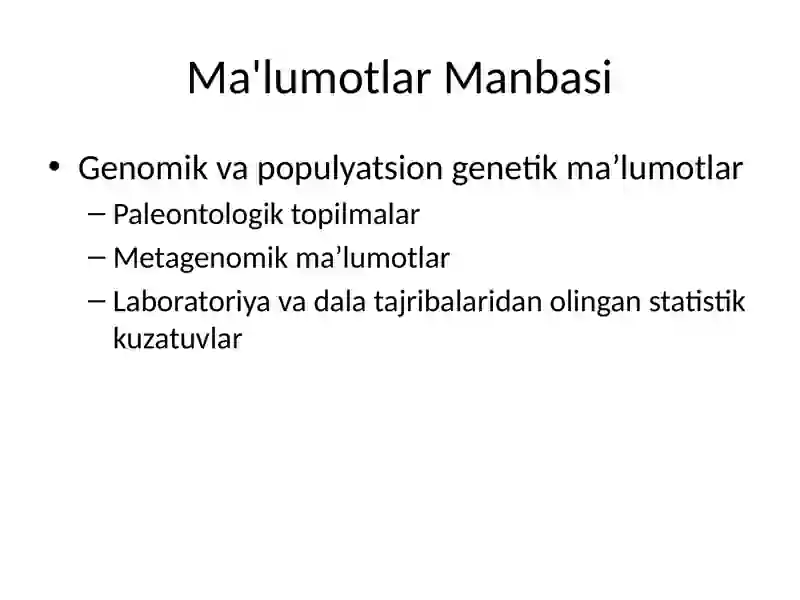 Ma'lumotlar Manbasi

• Genomik va populyatsion genetik ma’lumotlar
– Paleontologik topilmalar
– Metagenomik ma’lumotlar
– Laboratoriya va dala tajribalaridan olingan statistik kuzatuvlar